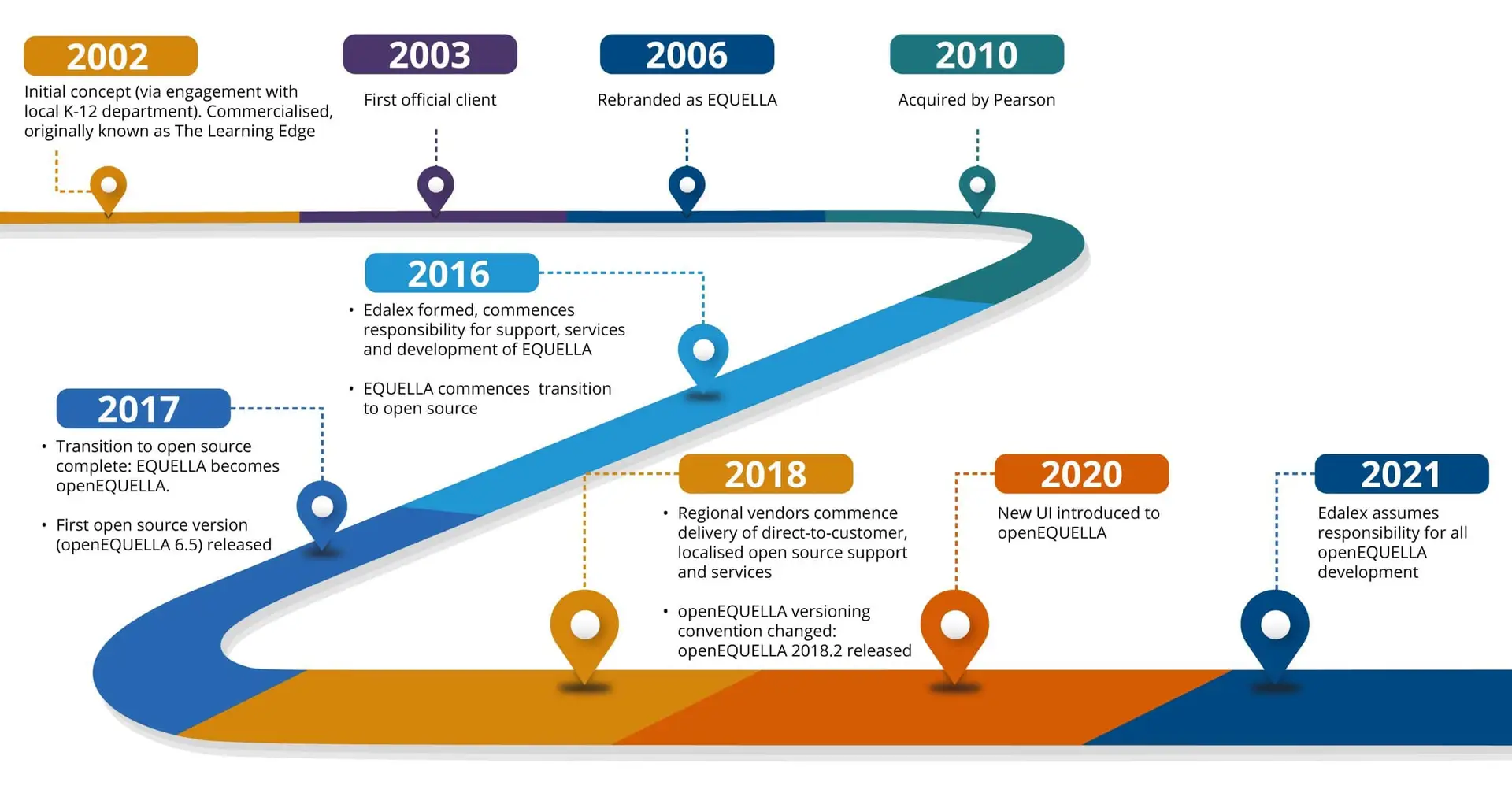 2002

Initial concept (via engagement with local K-12 department). Commercialised, originally known as The Learning Edge

2003

First official client

2006

Rebranded as EQUELLA

2010

Acquired by Pearson

2016

• Edalex formed, commences responsibility for support, services and development of EQUELLA

• EQUELLA commences transition to open source

2017

• Transition to open source complete: EQUELLA becomes openEQUELLA.

• First open source version (openEQUELLA 6.5) released

2018

• Regional vendors commence delivery of direct-to-customer, localised open source support and services

• openEQUELLA versioning convention changed: openEQUELLA 2018.2 released

2020

New UI introduced to openEQUELLA

2021

Edalex assumes responsibility for all openEQUELLA development